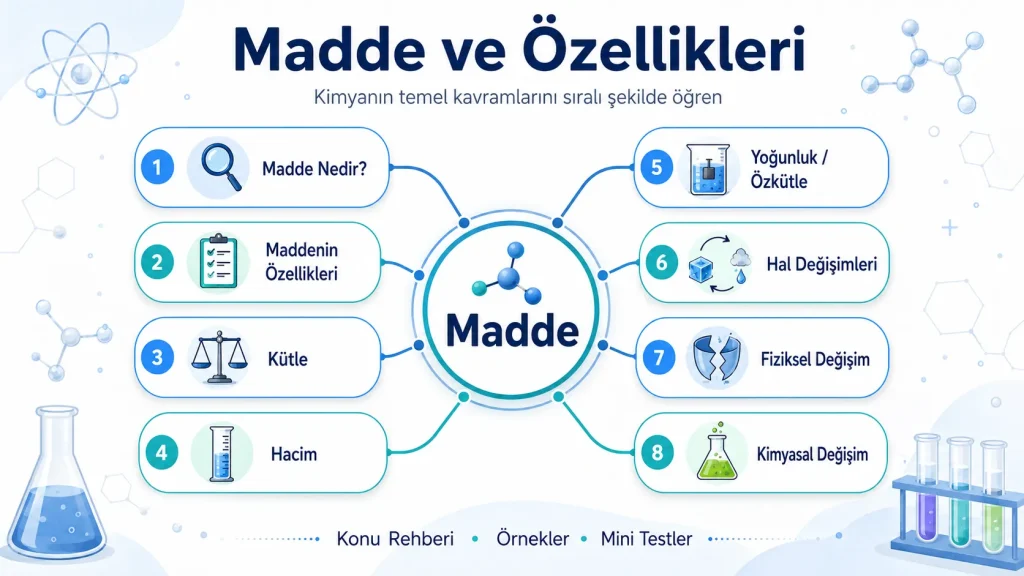 Madde ve Özellikleri

Kimyanın temel kavramlarını sıralı şekilde öğren

1 Madde Nedir?

2 Maddenin Özellikleri

3 Kütle

4 Hacim

Madde

5 Yoğunluk / Özkütle

6 Hal Değişimleri

7 Fiziksel Değişim

8 Kimyasal Değişim

Konu Rehberi • Örnekler • Mini Testler